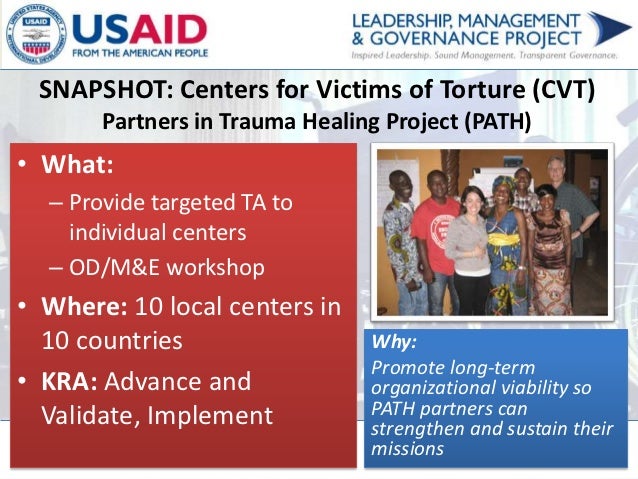 UNITED STATES AGENCY INTERNATIONAL DEVELOPMENT
USAID
USAID
FROM THE AMERICAN PEOPLE

LEADERSHIP, MANAGEMENT & GOVERNANCE PROJECT
Inspired Leadership. Sound Management. Transparent Governance.

SNAPSHOT: Centers for Victims of Torture (CVT)
Partners in Trauma Healing Project (PATH)

• What:
– Provide targeted TA to individual centers
– OD/M&E workshop
• Where: 10 local centers in 10 countries
• KRA: Advance and Validate, Implement

Why:
Promote long-term organizational viability so PATH partners can strengthen and sustain their missions